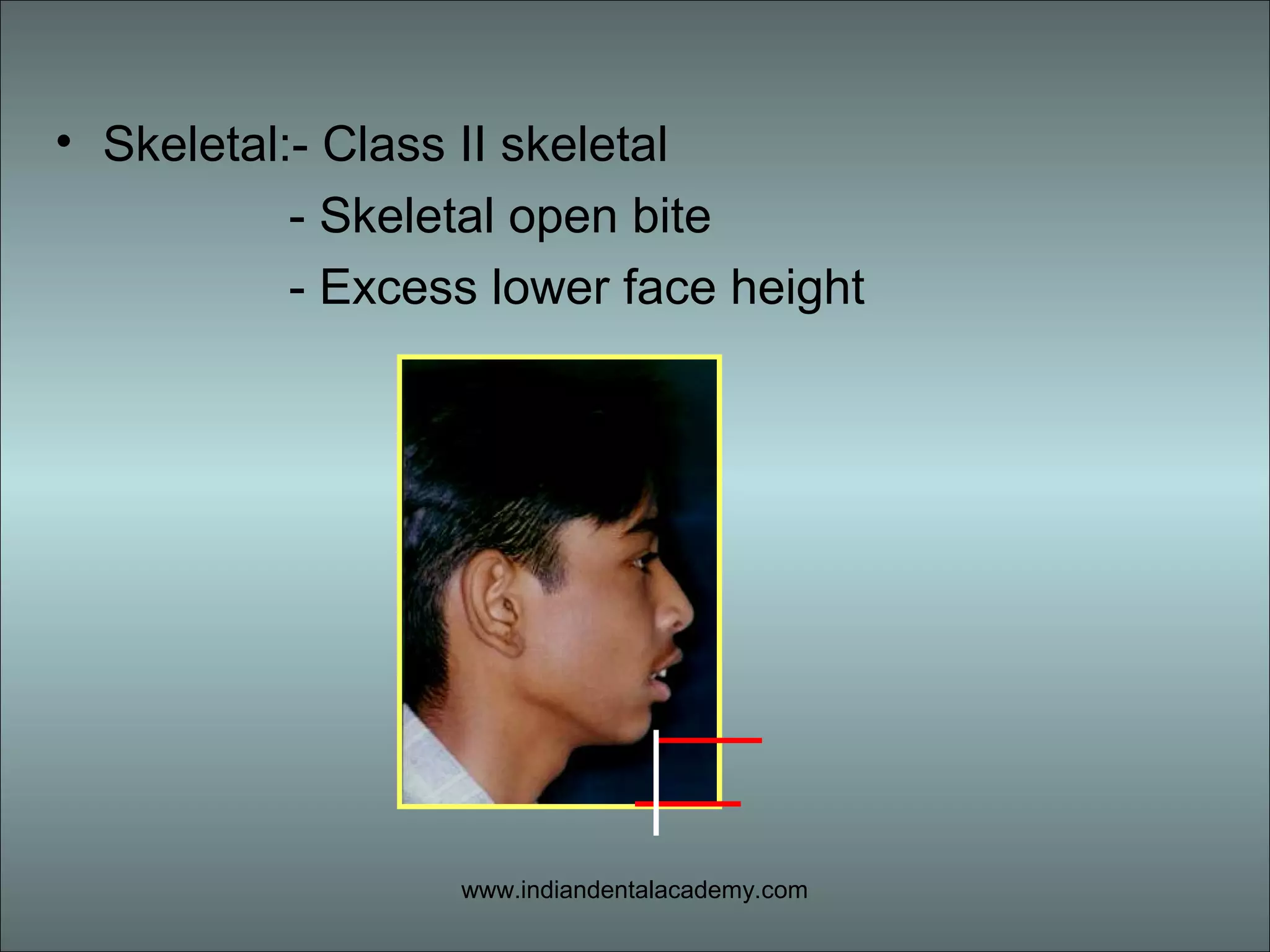 • Skeletal:- Class II skeletal

- Skeletal open bite

- Excess lower face height

www.indiandentalacademy.com